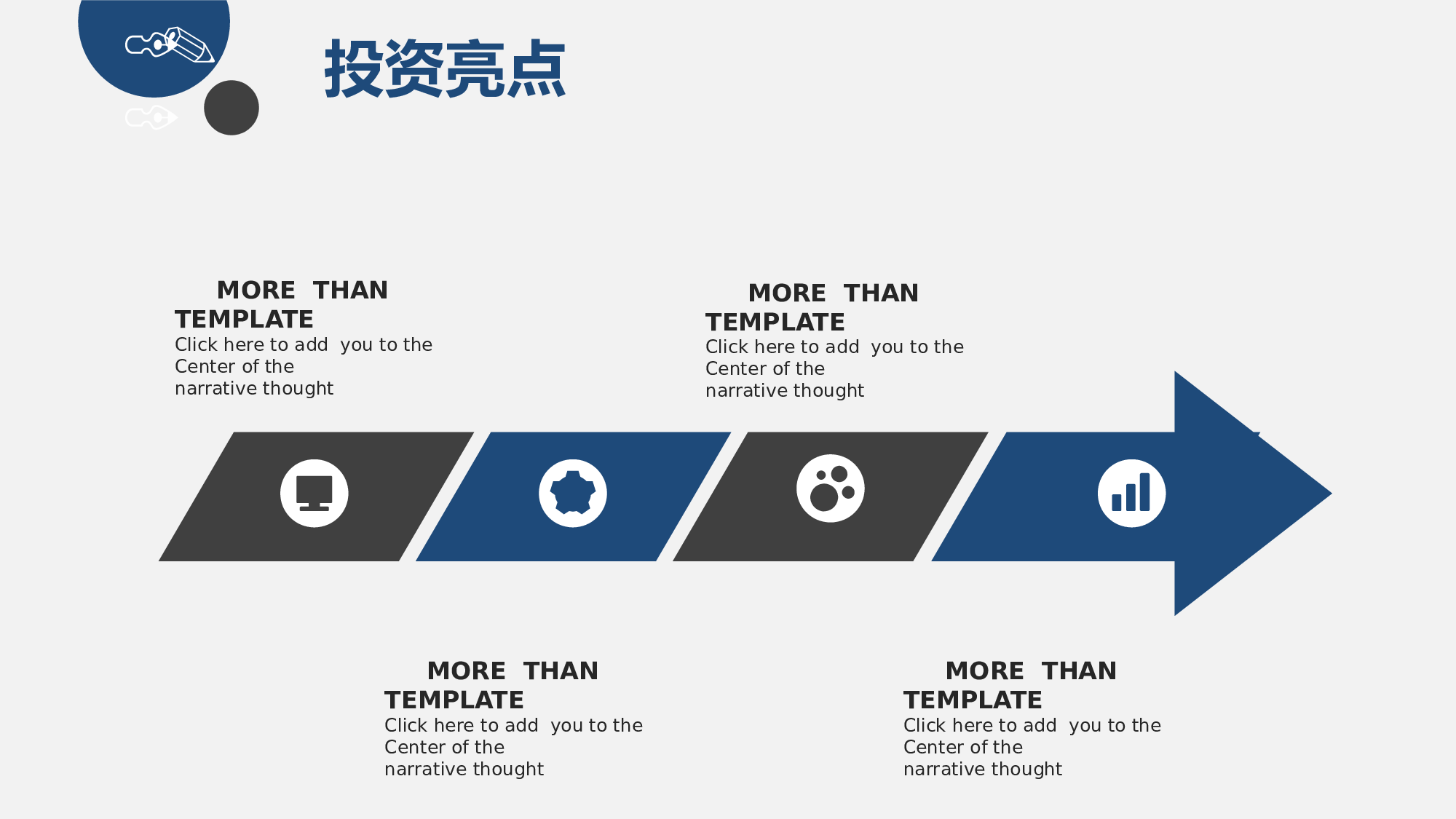 投资亮点

MORE THAN TEMPLATE
Click here to add you to the Center of the narrative thought

MORE THAN TEMPLATE
Click here to add you to the Center of the narrative thought

MORE THAN TEMPLATE
Click here to add you to the Center of the narrative thought

MORE THAN TEMPLATE
Click here to add you to the Center of the narrative thought